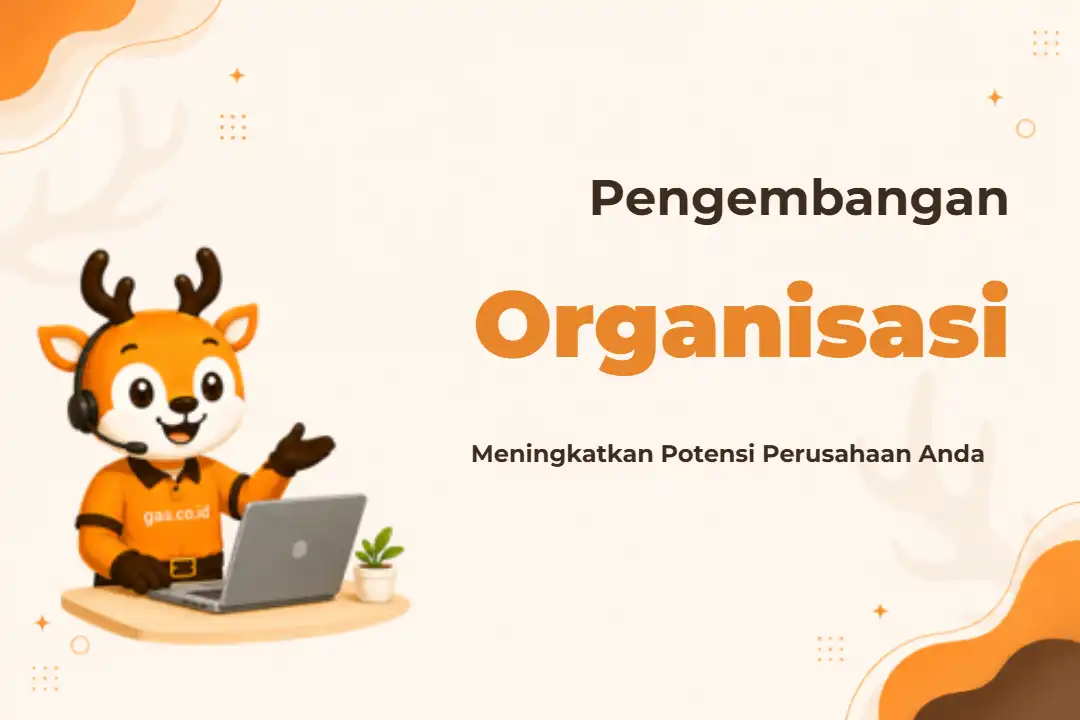 Pengembangan
Organisasi
Meningkatkan Potensi Perusahaan Anda
gas.co.id